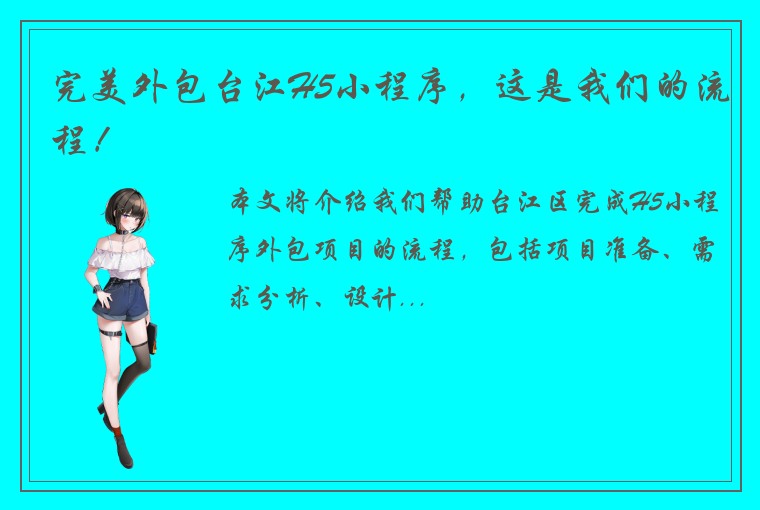 完美外包台江H5小程序，这是我们的流程！

本文将介绍我们帮助台江区完成H5小程序外包项目的流程，包括项目准备、需求分析、设计...